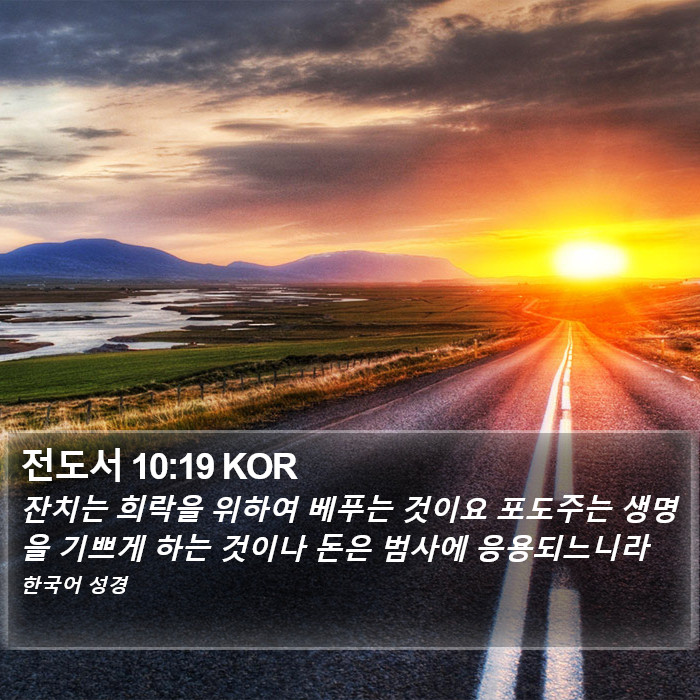 전도서 10:19 KOR

잔치는 희락을 위하여 베푸는 것이요 포도주는 생명을 기쁘게 하는 것이나 돈은 범사에 응용되느니라

한국어 성경